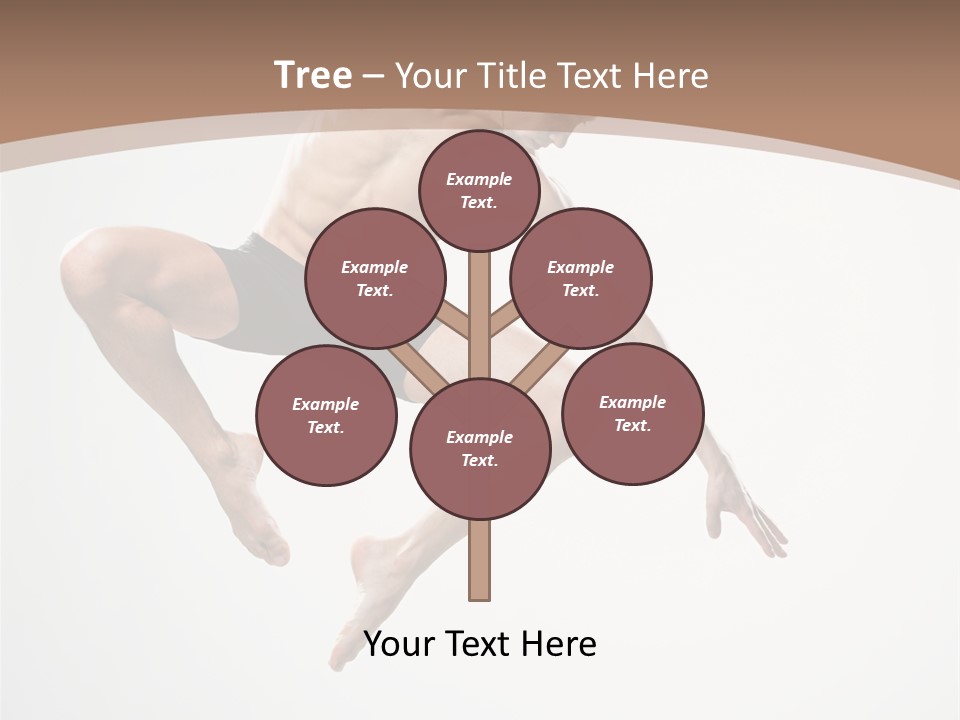 Tree – Your Title Text Here

Example Text.

Example Text.

Example Text.

Example Text.

Example Text.

Example Text.

Your Text Here